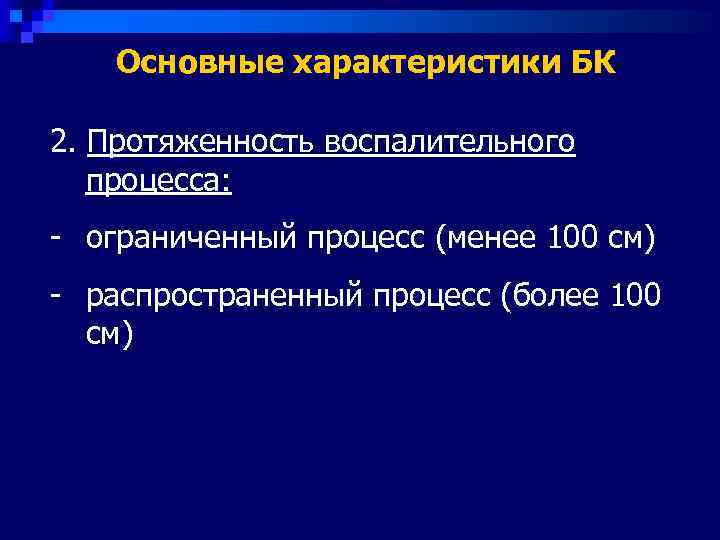 Основные характеристики БК

2. Протяженность воспалительного процесса:

- ограниченный процесс (менее 100 см)

- распространенный процесс (более 100 см)